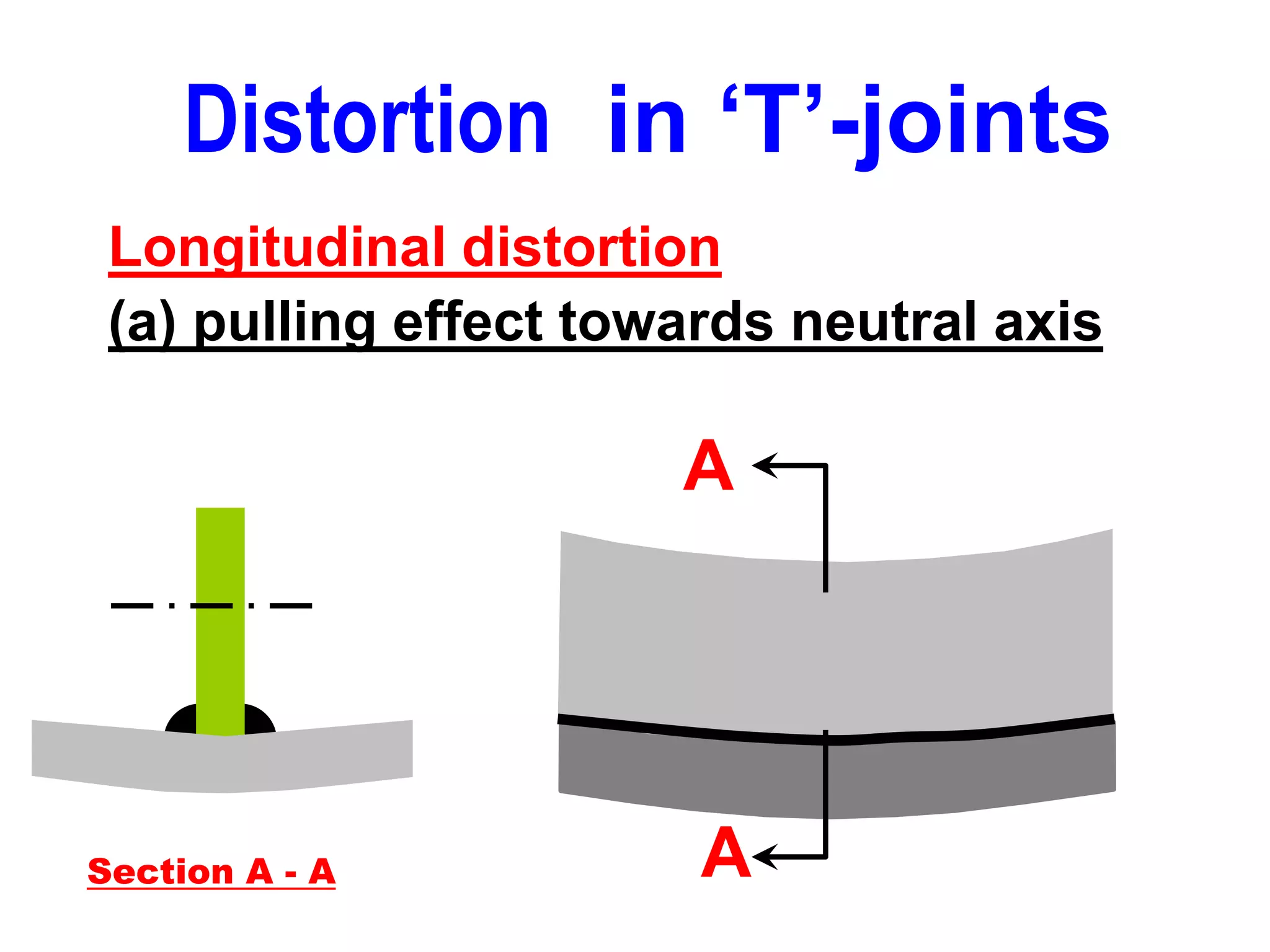 Distortion in ‘T’-joints

Longitudinal distortion

(a) pulling effect towards neutral axis

A

A

Section A - A